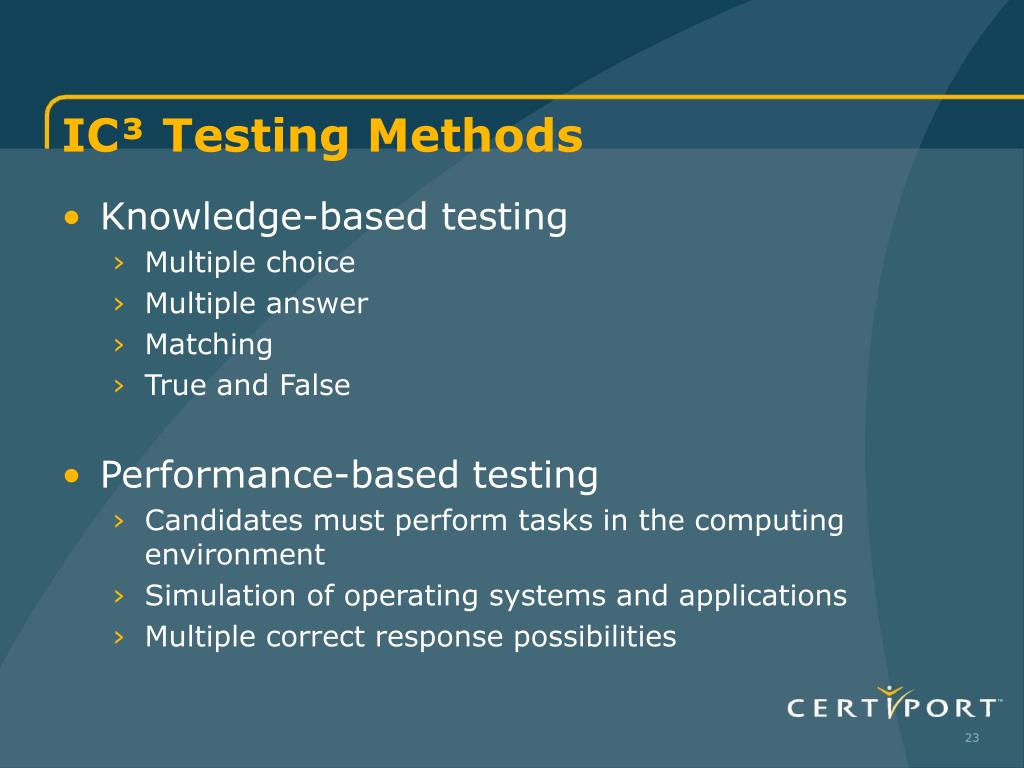 IC³ Testing Methods

• Knowledge-based testing
› Multiple choice
› Multiple answer
› Matching
› True and False

• Performance-based testing
› Candidates must perform tasks in the computing environment
› Simulation of operating systems and applications
› Multiple correct response possibilities

CERTIPORT™

23